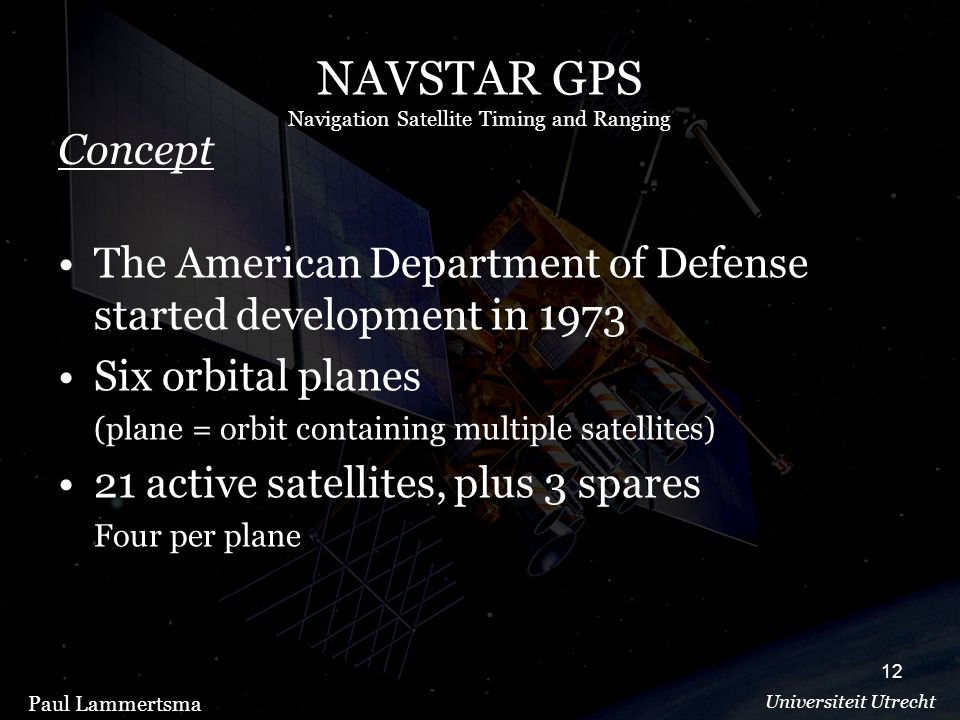 NAVSTAR GPS
Navigation Satellite Timing and Ranging

Concept

• The American Department of Defense started development in 1973
• Six orbital planes
(plane = orbit containing multiple satellites)
• 21 active satellites, plus 3 spares
Four per plane

12

Paul Lammertsma

Universiteit Utrecht